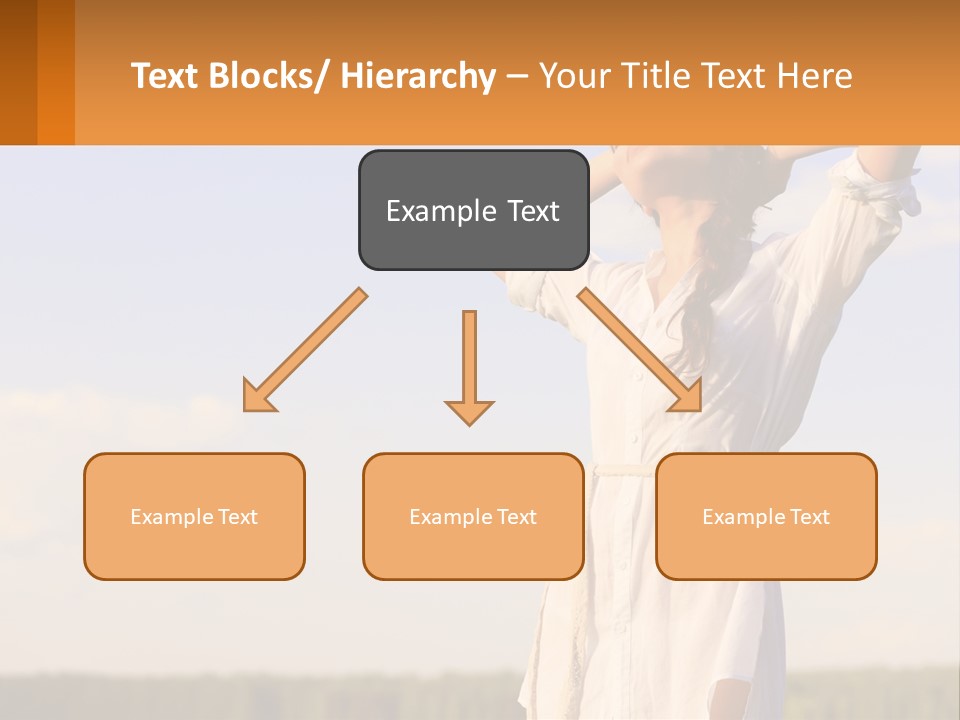 Text Blocks/ Hierarchy – Your Title Text Here

Example Text

Example Text

Example Text

Example Text